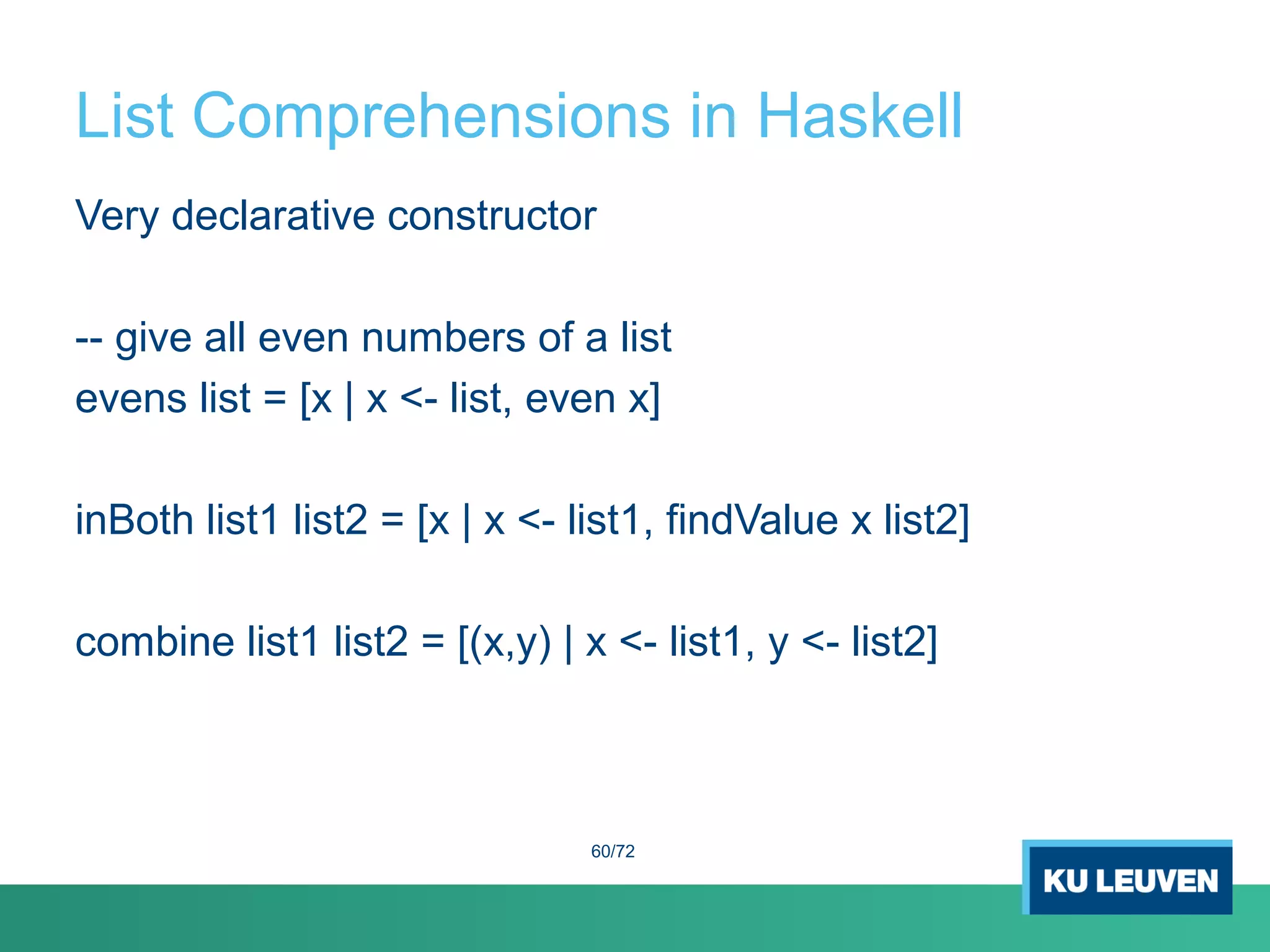 List Comprehensions in Haskell

Very declarative constructor

-- give all even numbers of a list
evens list = [x | x <- list, even x]

inBoth list1 list2 = [x | x <- list1, findValue x list2]

combine list1 list2 = [(x,y) | x <- list1, y <- list2]

60/72

KU LEUVEN